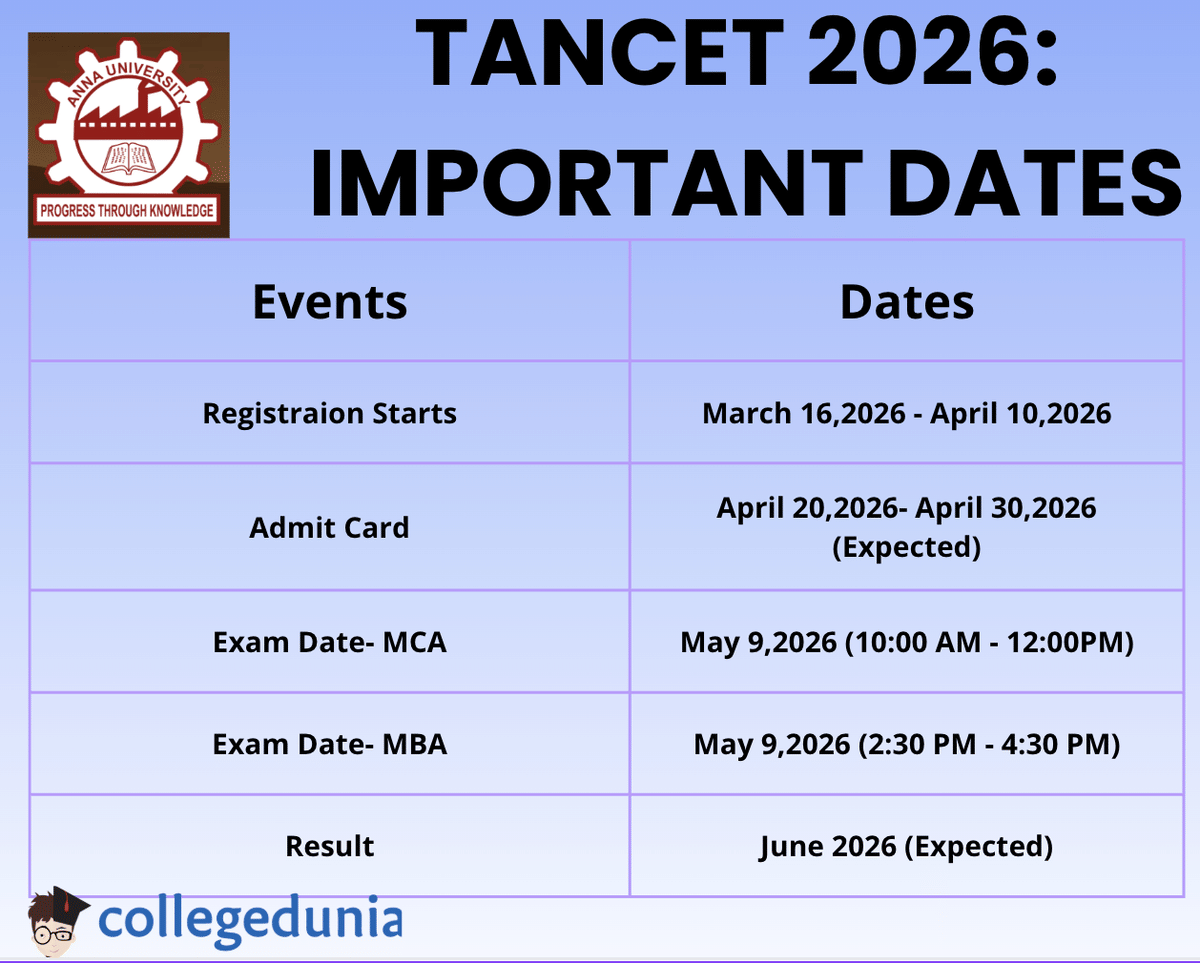 ANNA UNIVERSITY
PROGRESS THROUGH KNOWLEDGE

TANCET 2026: IMPORTANT DATES

| Events | Dates |
|---|---|
| Registraion Starts | March 16,2026 - April 10,2026 |
| Admit Card | April 20,2026- April 30,2026 (Expected) |
| Exam Date- MCA | May 9,2026 (10:00 AM - 12:00PM) |
| Exam Date- MBA | May 9,2026 (2:30 PM - 4:30 PM) |
| Result | June 2026 (Expected) |

collegedunia